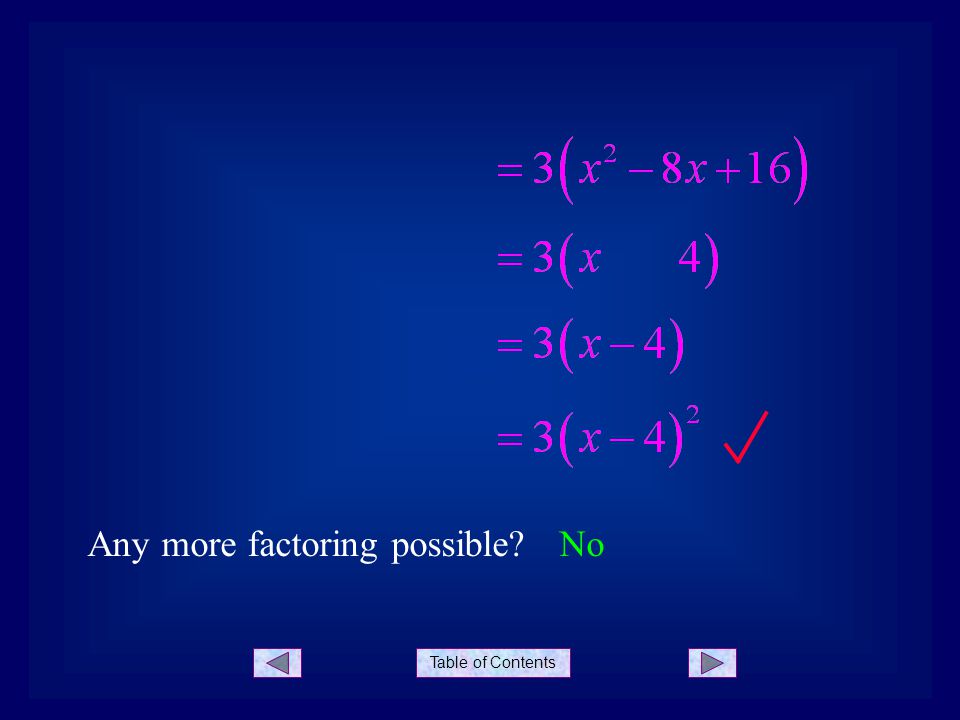 $=3\left(x^2-8x+16\right)$

$=3\left(x \quad 4\right)$

$=3\left(x-4\right)$

$=3\left(x-4\right)^2$ ✓

Any more factoring possible? No

Table of Contents